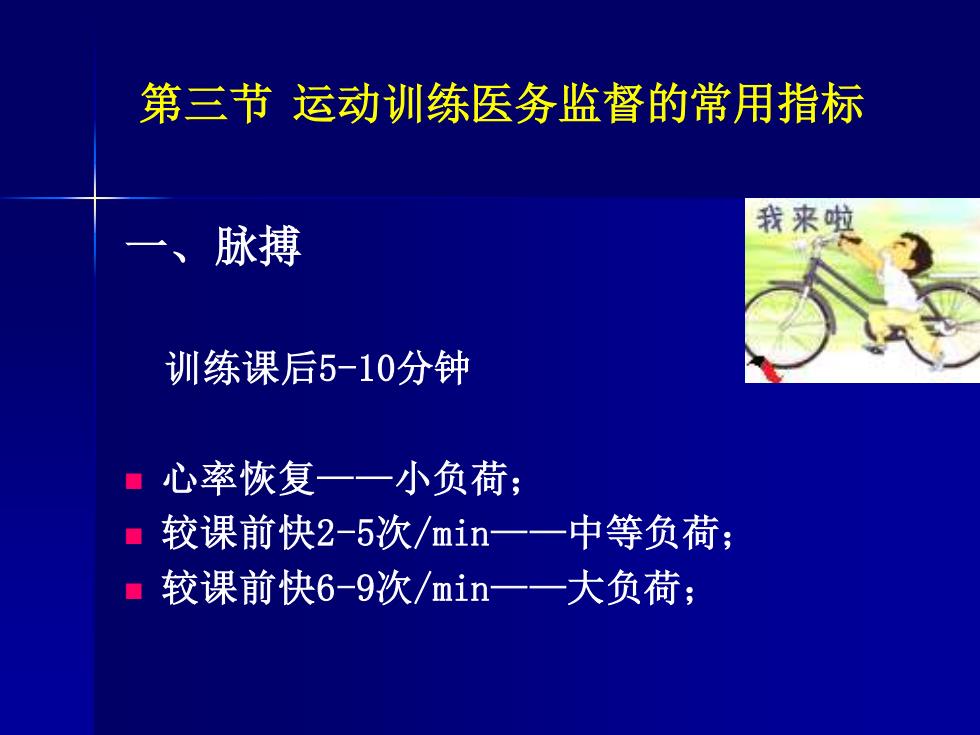 第三节 运动训练医务监督的常用指标

我来啦

一、脉搏

训练课后5-10分钟

- 心率恢复——小负荷；
- 较课前快2-5次/min——中等负荷；
- 较课前快6-9次/min——大负荷；